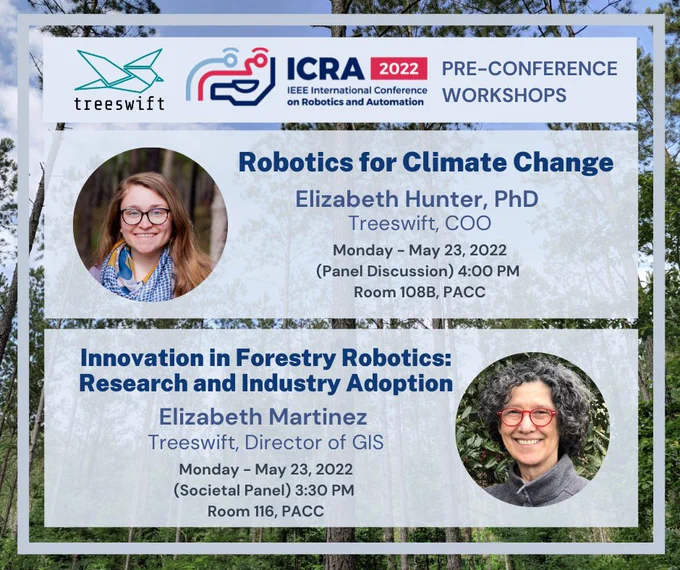 treeswift

ICRA 2022
IEEE International Conference on Robotics and Automation

PRE-CONFERENCE WORKSHOPS

Robotics for Climate Change

Elizabeth Hunter, PhD
Treeswift, COO
Monday - May 23, 2022
(Panel Discussion) 4:00 PM
Room 108B, PACC

Innovation in Forestry Robotics: Research and Industry Adoption

Elizabeth Martinez
Treeswift, Director of GIS
Monday - May 23, 2022
(Societal Panel) 3:30 PM
Room 116, PACC